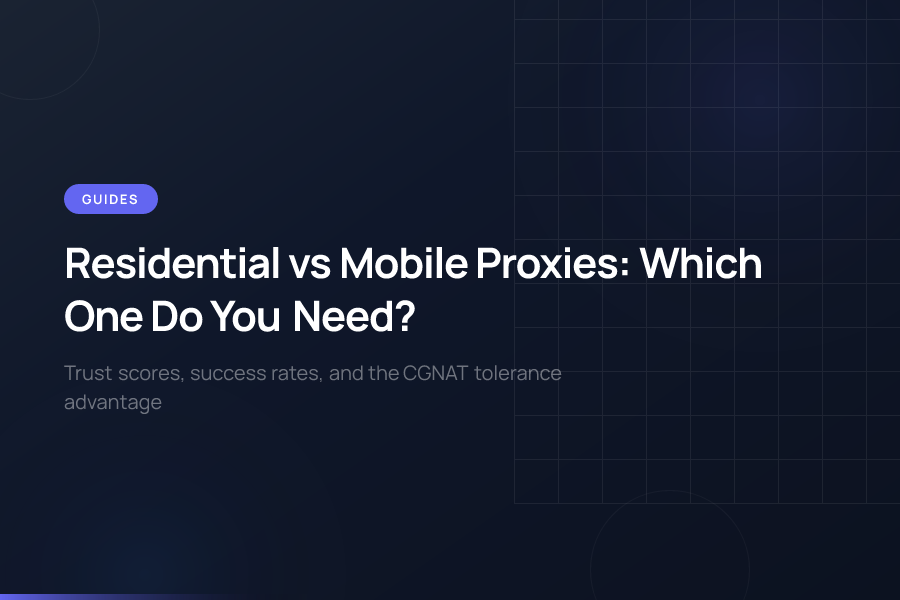 GUIDES

Residential vs Mobile Proxies: Which One Do You Need?

Trust scores, success rates, and the CGNAT tolerance advantage